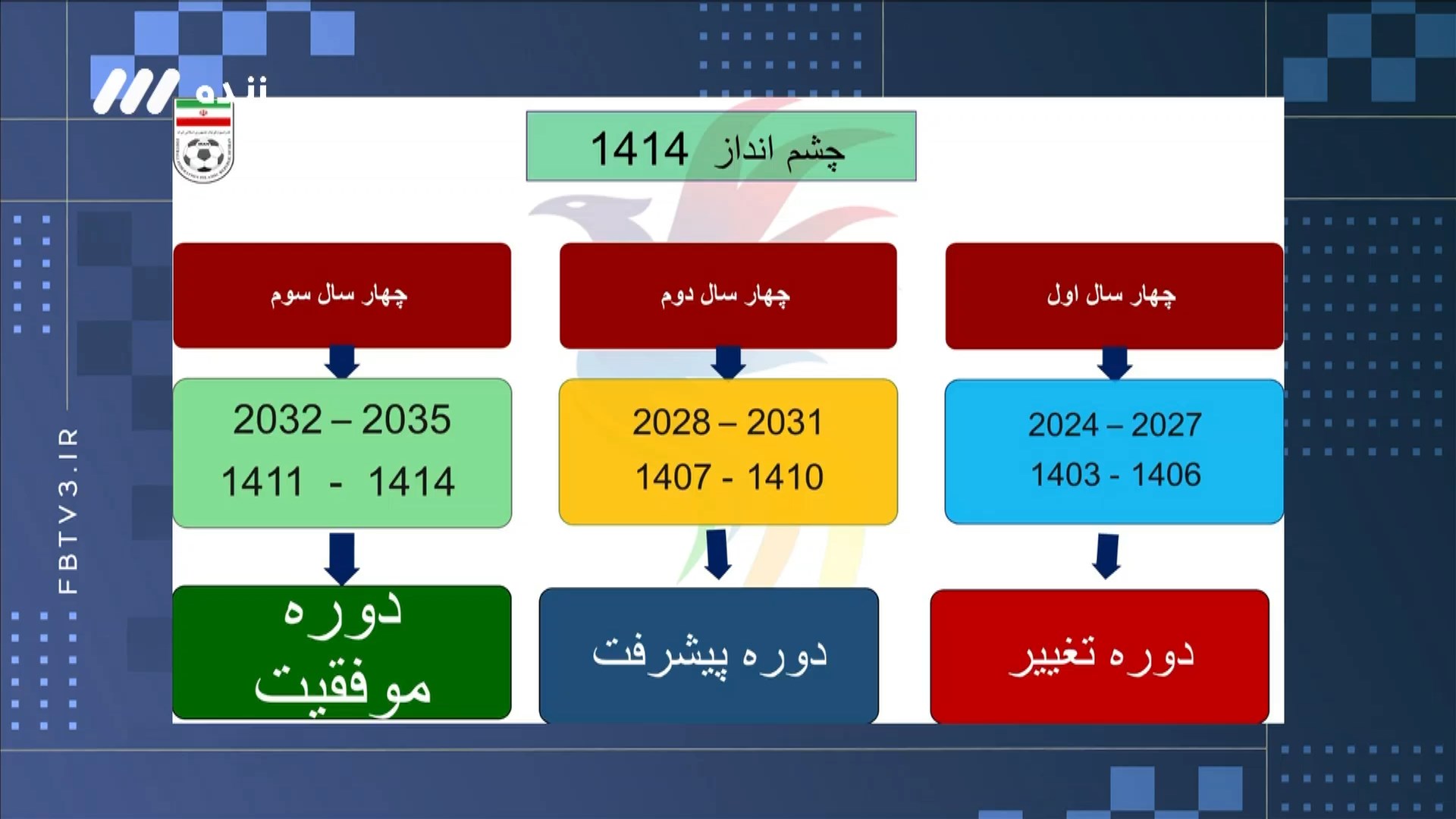 زنده

FBTV3.IR

چشم انداز 1414

چهار سال اول

2024 – 2027
1403 - 1406

دوره تغییر

چهار سال دوم

2028 – 2031
1407 - 1410

دوره پیشرفت

چهار سال سوم

2032 – 2035
1411 - 1414

دوره موفقیت